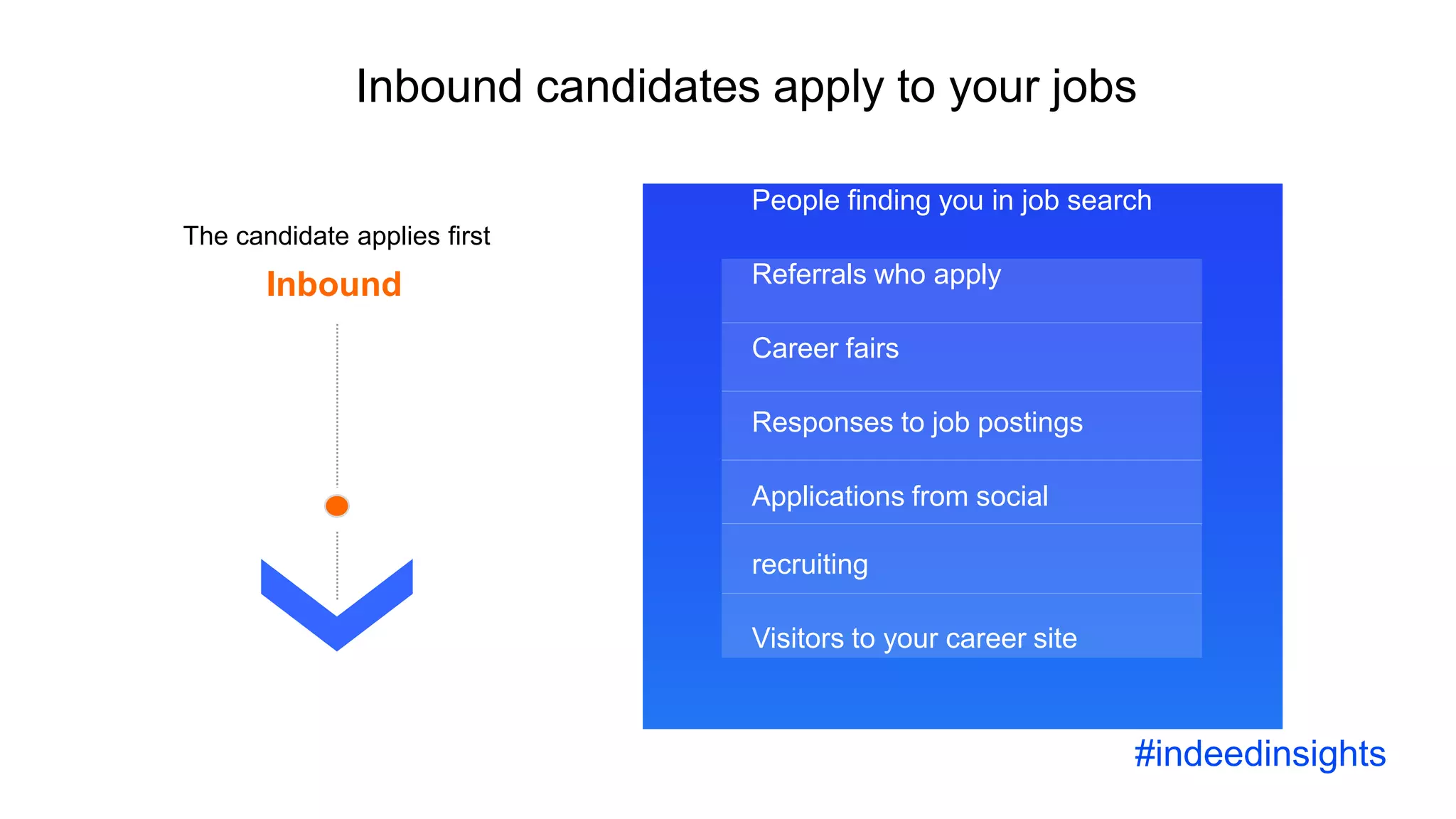 Inbound candidates apply to your jobs

The candidate applies first

Inbound

People finding you in job search

Referrals who apply

Career fairs

Responses to job postings

Applications from social

recruiting

Visitors to your career site

#indeedinsights